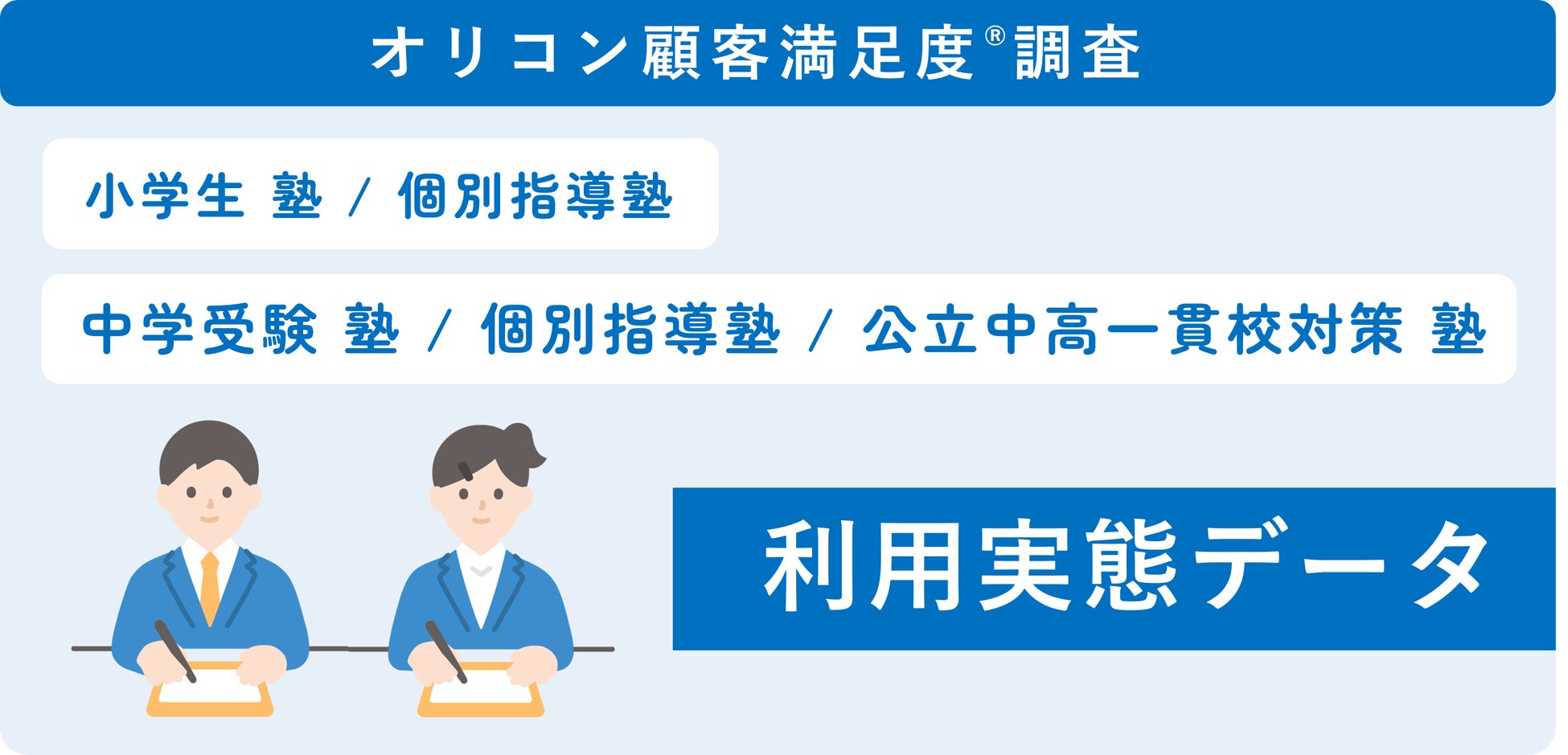 オリコン顧客満足度®調査

小学生 塾 / 個別指導塾

中学受験 塾 / 個別指導塾 / 公立中高一貫校対策 塾

利用実態データ